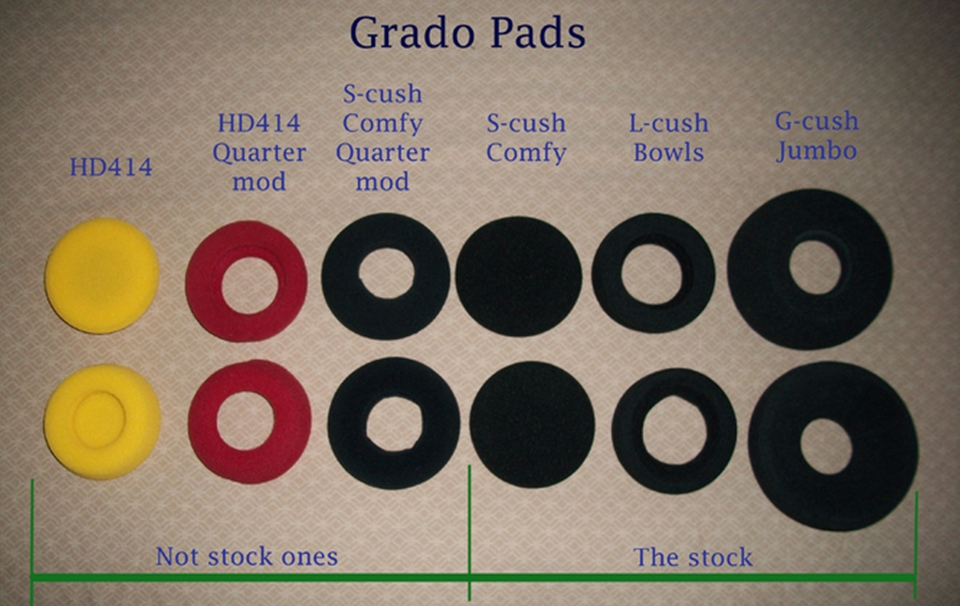 Grado Pads

HD414

HD414 Quarter mod

S-cush Comfy Quarter mod

S-cush Comfy

L-cush Bowls

G-cush Jumbo

Not stock ones

The stock